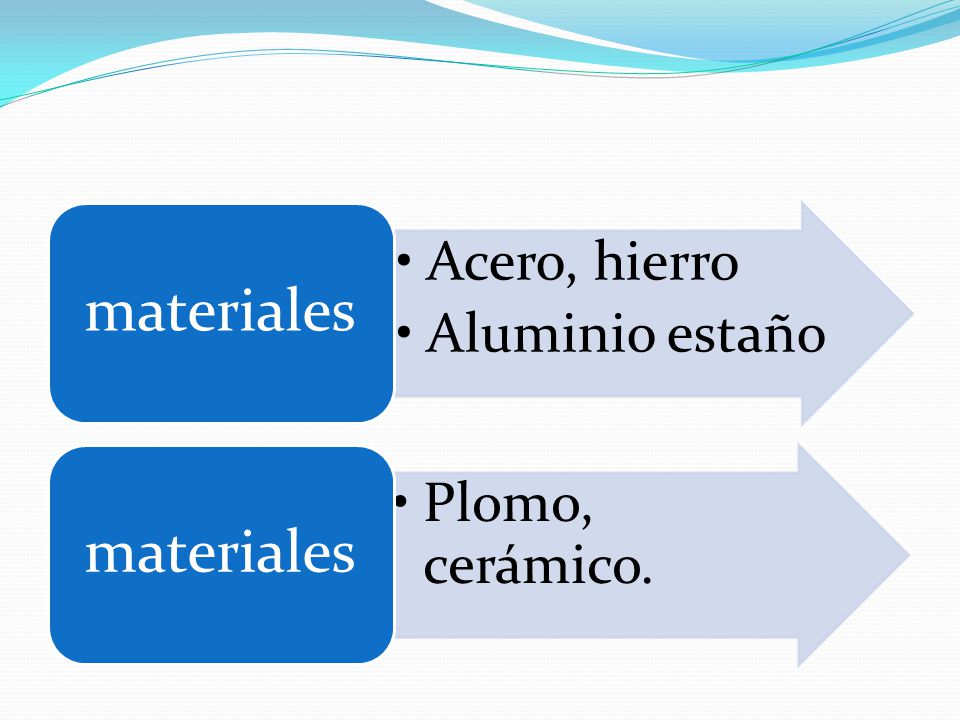 materiales

• Acero, hierro
• Aluminio estaño

materiales

• Plomo, cerámico.